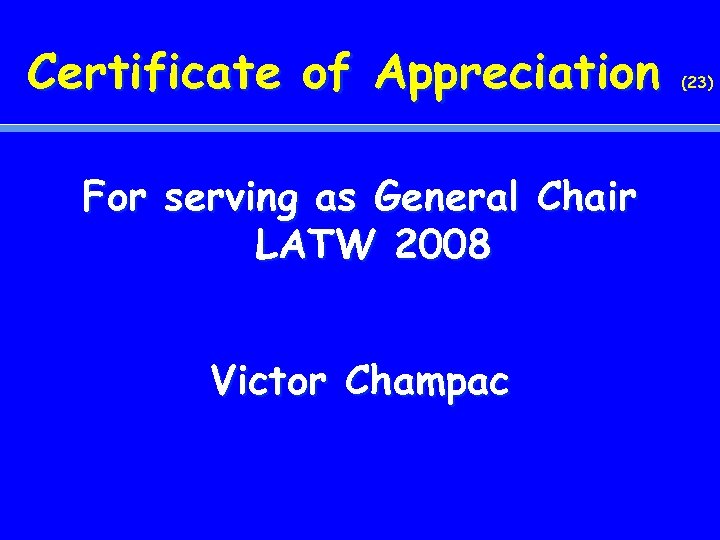 Certificate of Appreciation (23)

For serving as General Chair
LATW 2008

Victor Champac